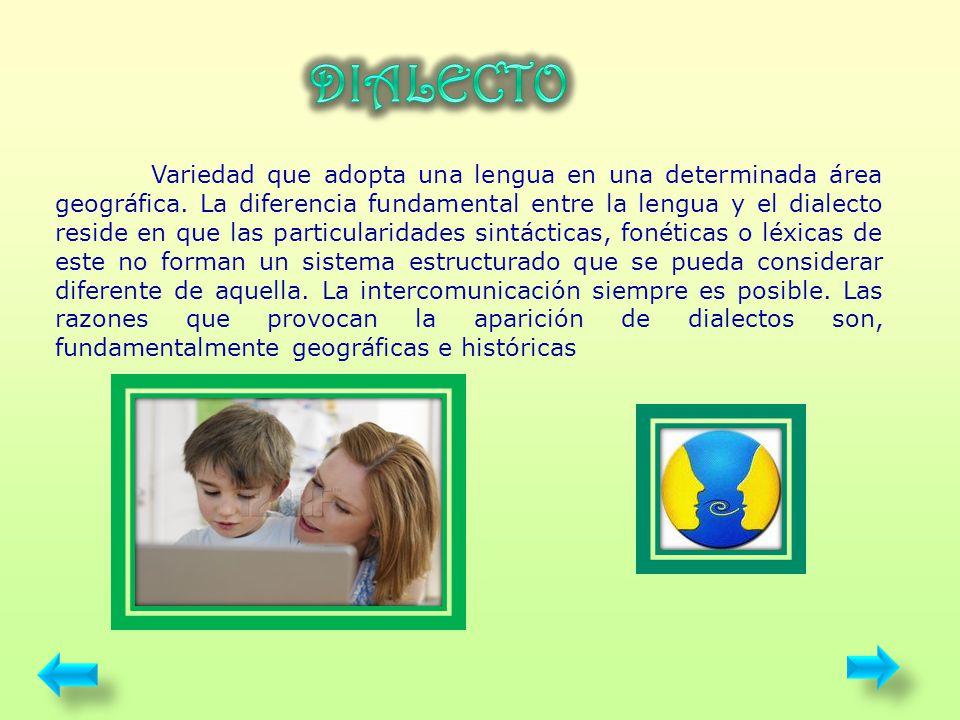 DIALECTO

Variedad que adopta una lengua en una determinada área geográfica. La diferencia fundamental entre la lengua y el dialecto reside en que las particularidades sintácticas, fonéticas o léxicas de este no forman un sistema estructurado que se pueda considerar diferente de aquella. La intercomunicación siempre es posible. Las razones que provocan la aparición de dialectos son, fundamentalmente geográficas e históricas